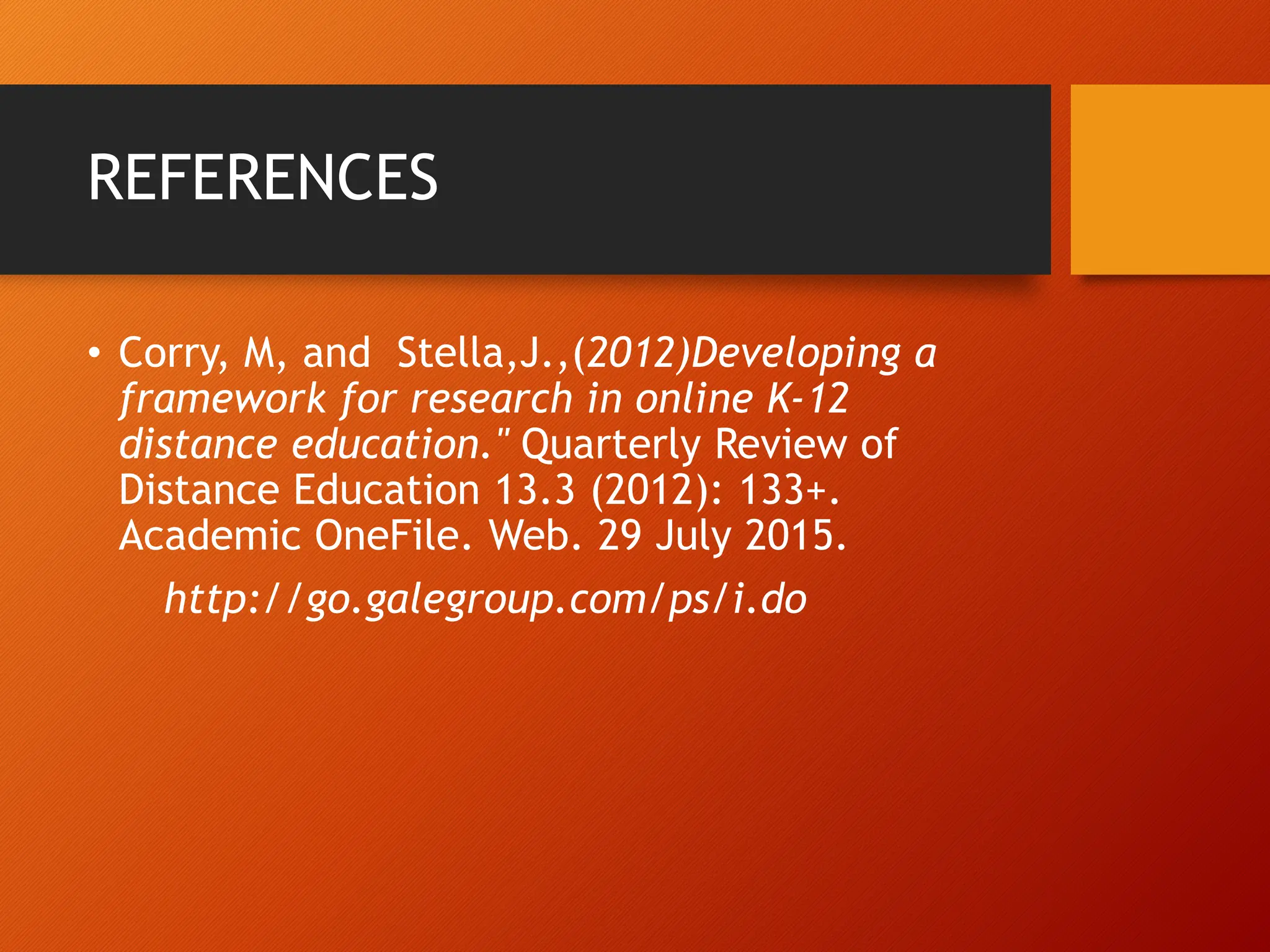 REFERENCES

• Corry, M, and Stella,J.,(2012)Developing a framework for research in online K-12 distance education." Quarterly Review of Distance Education 13.3 (2012): 133+. Academic OneFile. Web. 29 July 2015.

http://go.galegroup.com/ps/i.do